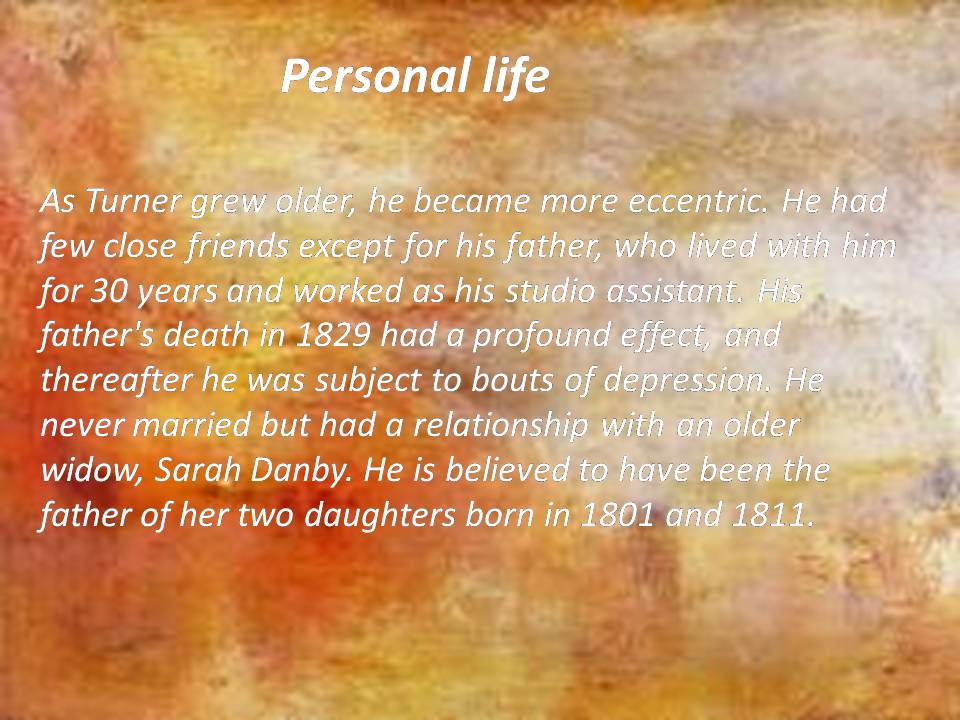 Personal life

As Turner grew older, he became more eccentric. He had few close friends except for his father, who lived with him for 30 years and worked as his studio assistant. His father's death in 1829 had a profound effect, and thereafter he was subject to bouts of depression. He never married but had a relationship with an older widow, Sarah Danby. He is believed to have been the father of her two daughters born in 1801 and 1811.